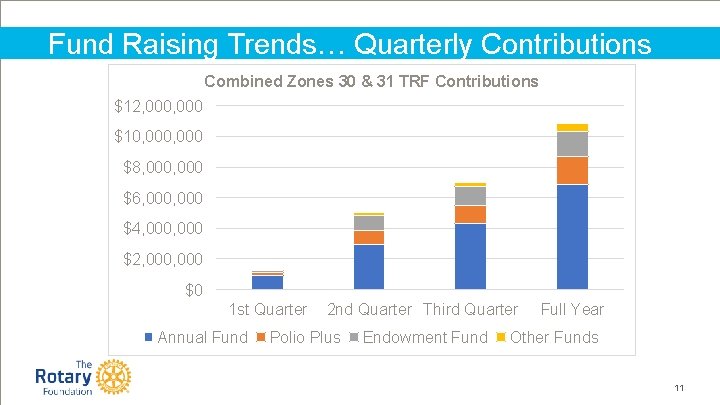 Fund Raising Trends… Quarterly Contributions

Combined Zones 30 & 31 TRF Contributions

$12,000,000
$10,000,000
$8,000,000
$6,000,000
$4,000,000
$2,000,000
$0

1st Quarter
2nd Quarter
Third Quarter
Full Year

Annual Fund
Polio Plus
Endowment Fund
Other Funds

The Rotary Foundation

11